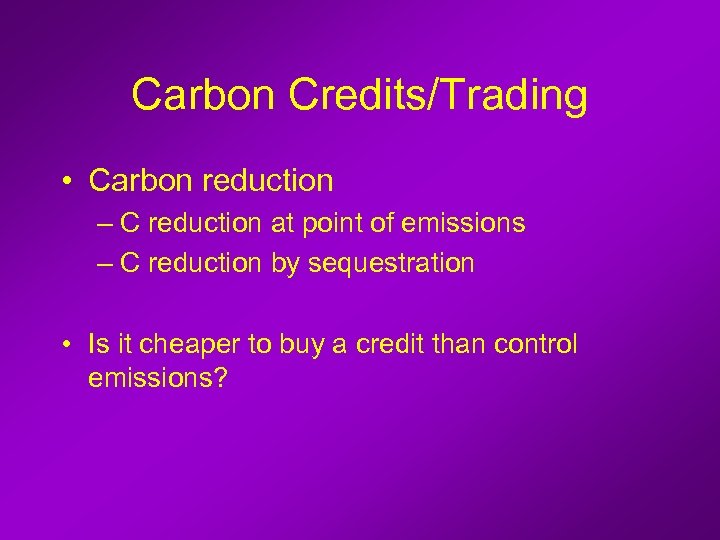 Carbon Credits/Trading

• Carbon reduction
– C reduction at point of emissions
– C reduction by sequestration

• Is it cheaper to buy a credit than control emissions?